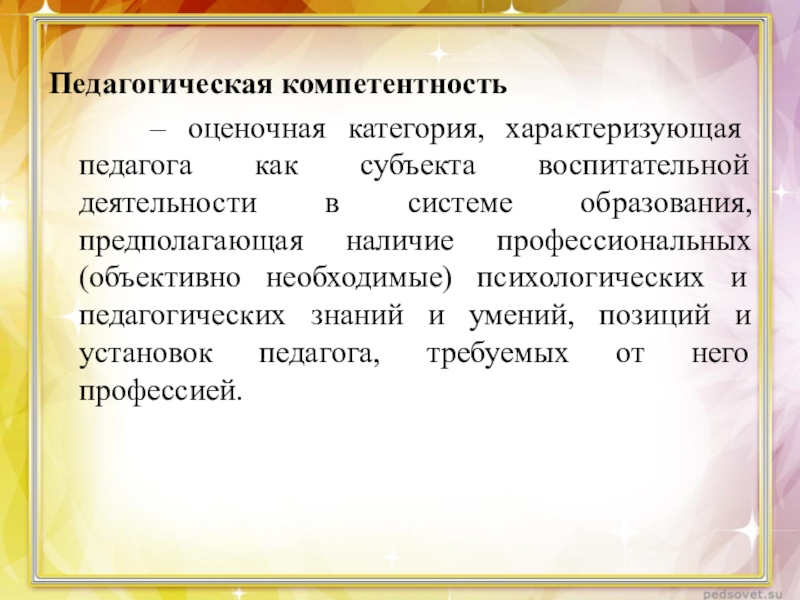 Педагогическая компетентность

– оценочная категория, характеризующая педагога как субъекта воспитательной деятельности в системе образования, предполагающая наличие профессиональных (объективно необходимые) психологических и педагогических знаний и умений, позиций и установок педагога, требуемых от него профессией.

pedsovet.su